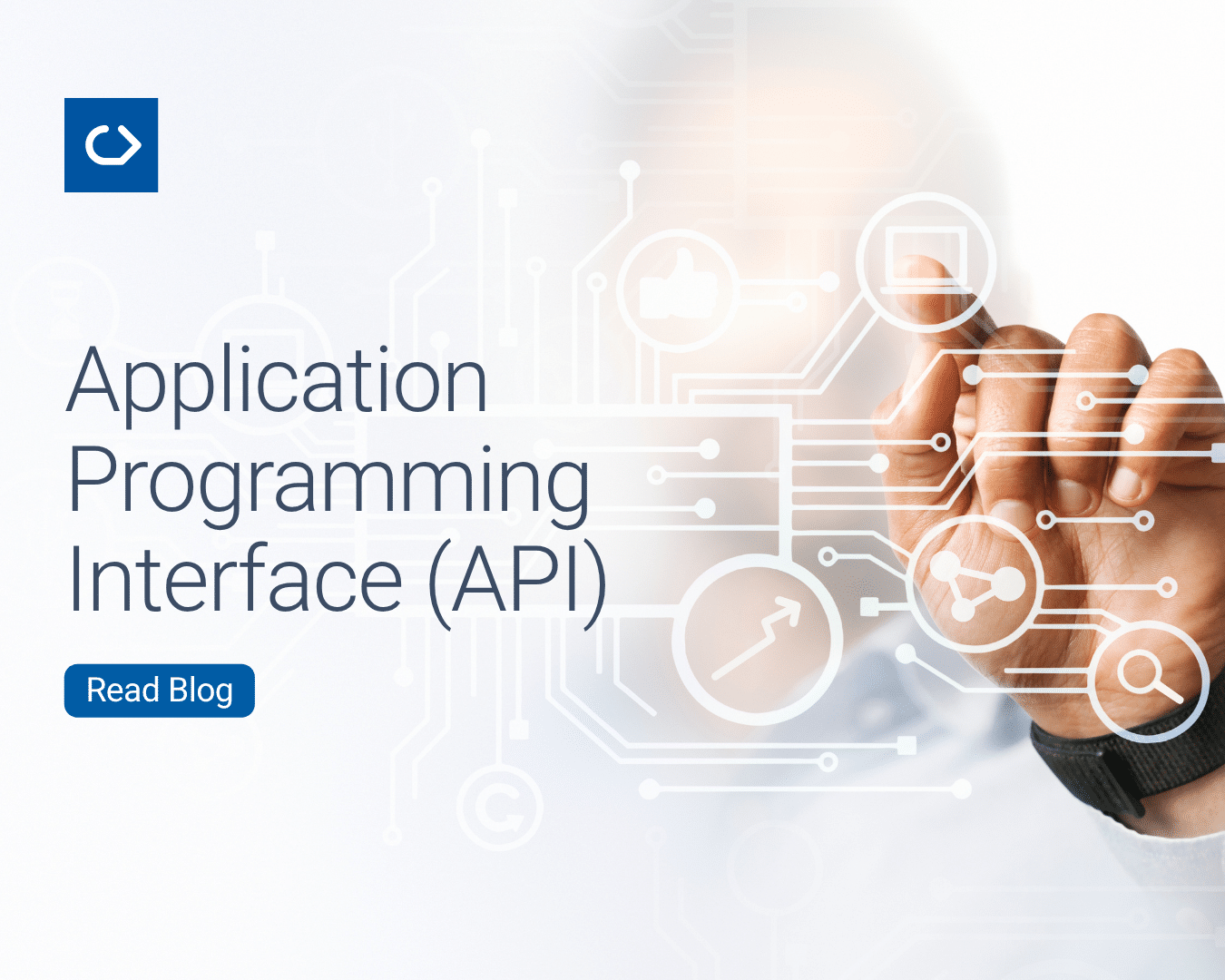 Application Programming Interface (API)

Read Blog